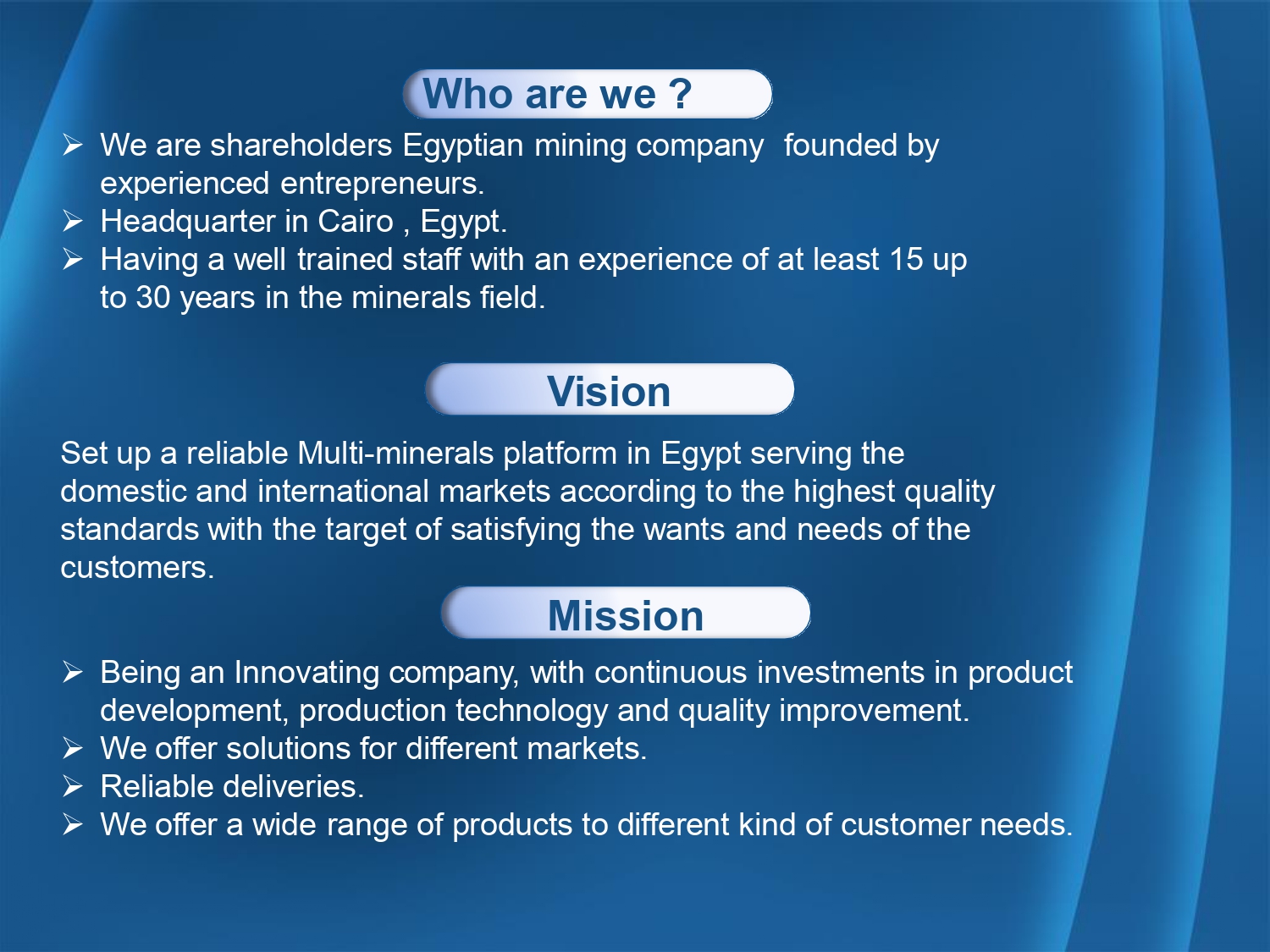 Who are we ?

➢ We are shareholders Egyptian mining company  founded by experienced entrepreneurs.
➢ Headquarter in Cairo , Egypt.
➢ Having a well trained staff with an experience of at least 15 up to 30 years in the minerals field.

Vision

Set up a reliable Multi-minerals platform in Egypt serving the domestic and international markets according to the highest quality standards with the target of satisfying the wants and needs of the customers.

Mission

➢ Being an Innovating company, with continuous investments in product development, production technology and quality improvement.
➢ We offer solutions for different markets.
➢ Reliable deliveries.
➢ We offer a wide range of products to different kind of customer needs.